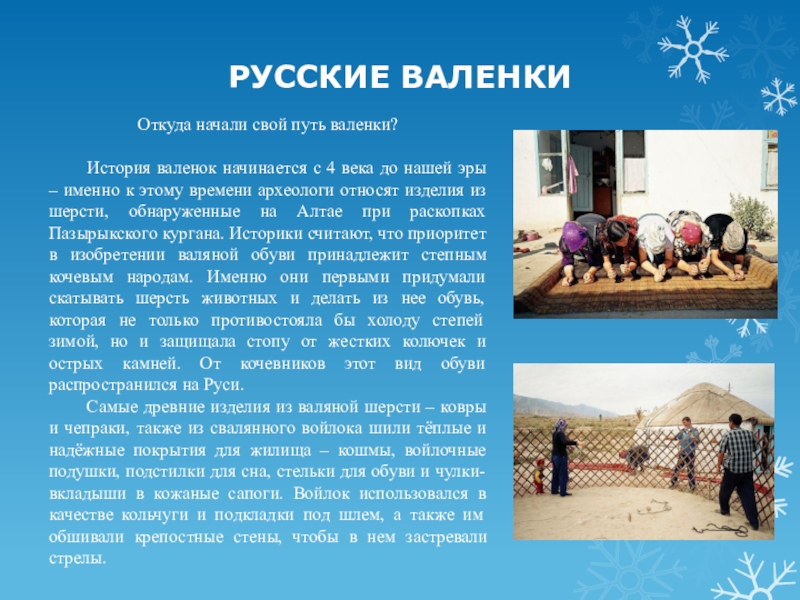 РУССКИЕ ВАЛЕНКИ

Откуда начали свой путь валенки?

История валенок начинается с 4 века до нашей эры – именно к этому времени археологи относят изделия из шерсти, обнаруженные на Алтае при раскопках Пазырыкского кургана. Историки считают, что приоритет в изобретении валяной обуви принадлежит степным кочевым народам. Именно они первыми придумали скатывать шерсть животных и делать из нее обувь, которая не только противостояла бы холоду степей зимой, но и защищала стопу от жестких колючек и острых камней. От кочевников этот вид обуви распространился на Руси.

Самые древние изделия из валяной шерсти – ковры и чепраки, также из свалянного войлока шили тёплые и надёжные покрытия для жилища – кошмы, войлочные подушки, подстилки для сна, стельки для обуви и чулки-вкладыши в кожаные сапоги. Войлок использовался в качестве кольчуги и подкладки под шлем, а также им обшивали крепостные стены, чтобы в нем застревали стрелы.